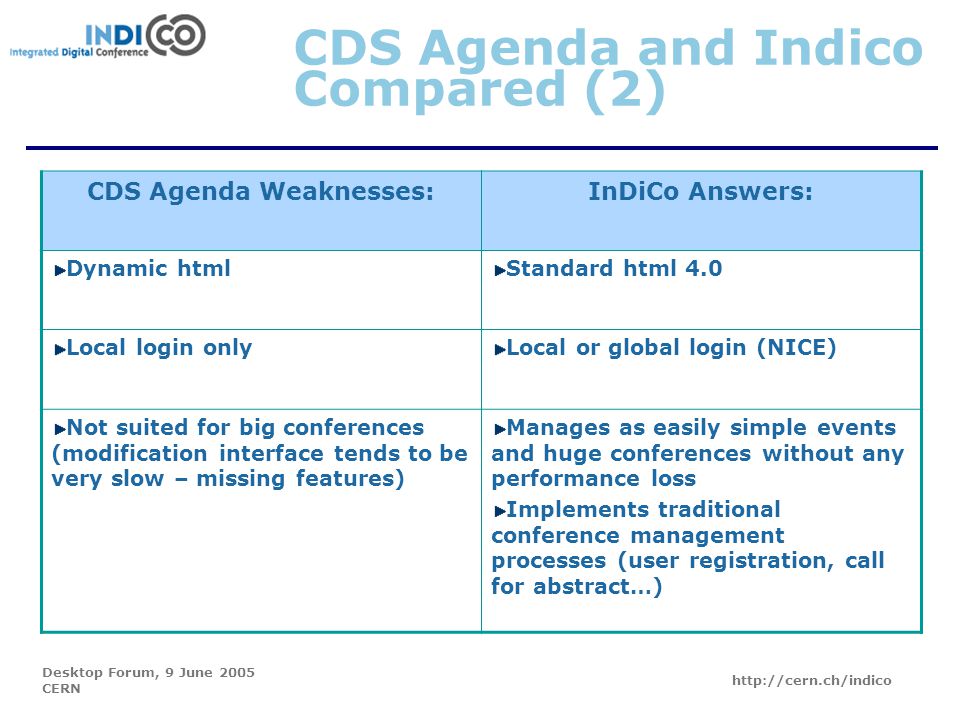 INDICO
Integrated Digital Conference

CDS Agenda and Indico Compared (2)

| CDS Agenda Weaknesses: | InDiCo Answers: |
|---|---|
| ▸Dynamic html | ▸Standard html 4.0 |
| ▸Local login only | ▸Local or global login (NICE) |
| ▸Not suited for big conferences (modification interface tends to be very slow – missing features) | ▸Manages as easily simple events and huge conferences without any performance loss ▸Implements traditional conference management processes (user registration, call for abstract…) |

Desktop Forum, 9 June 2005
CERN

http://cern.ch/indico